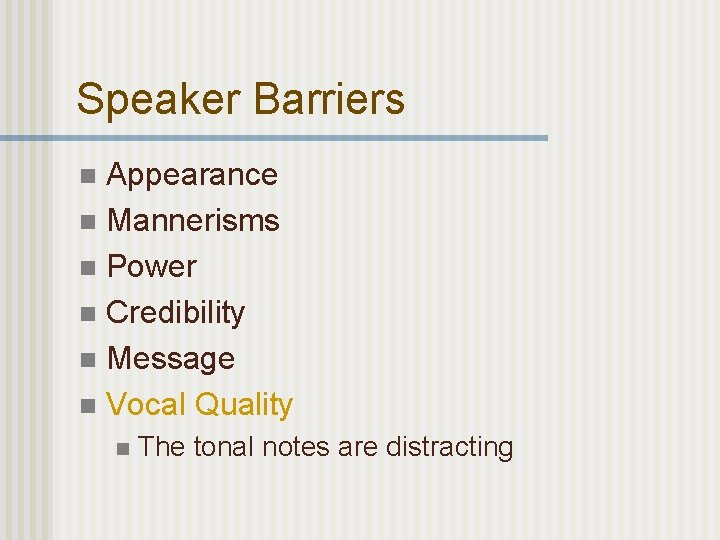 Speaker Barriers

- Appearance
- Mannerisms
- Power
- Credibility
- Message
- Vocal Quality
  - The tonal notes are distracting